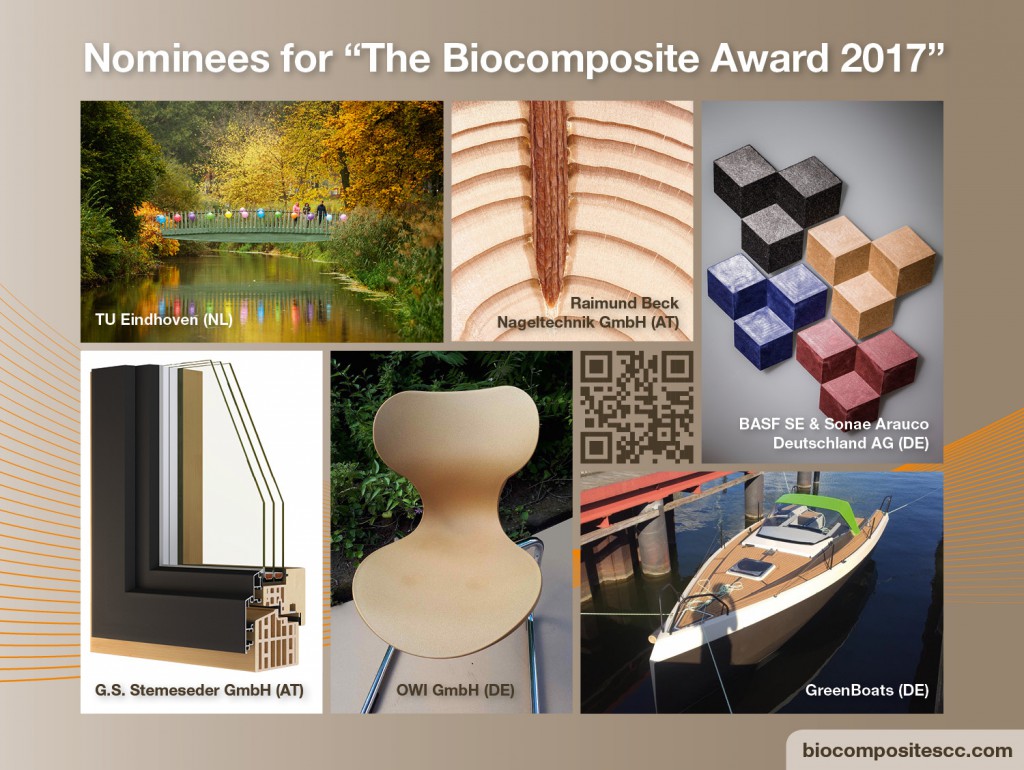 Nominees for “The Biocomposite Award 2017”

TU Eindhoven (NL)

Raimund Beck Nageltechnik GmbH (AT)

BASF SE & Sonae Arauco Deutschland AG (DE)

G.S. Stemeseder GmbH (AT)

OWI GmbH (DE)

GreenBoats (DE)

biocompositescc.com